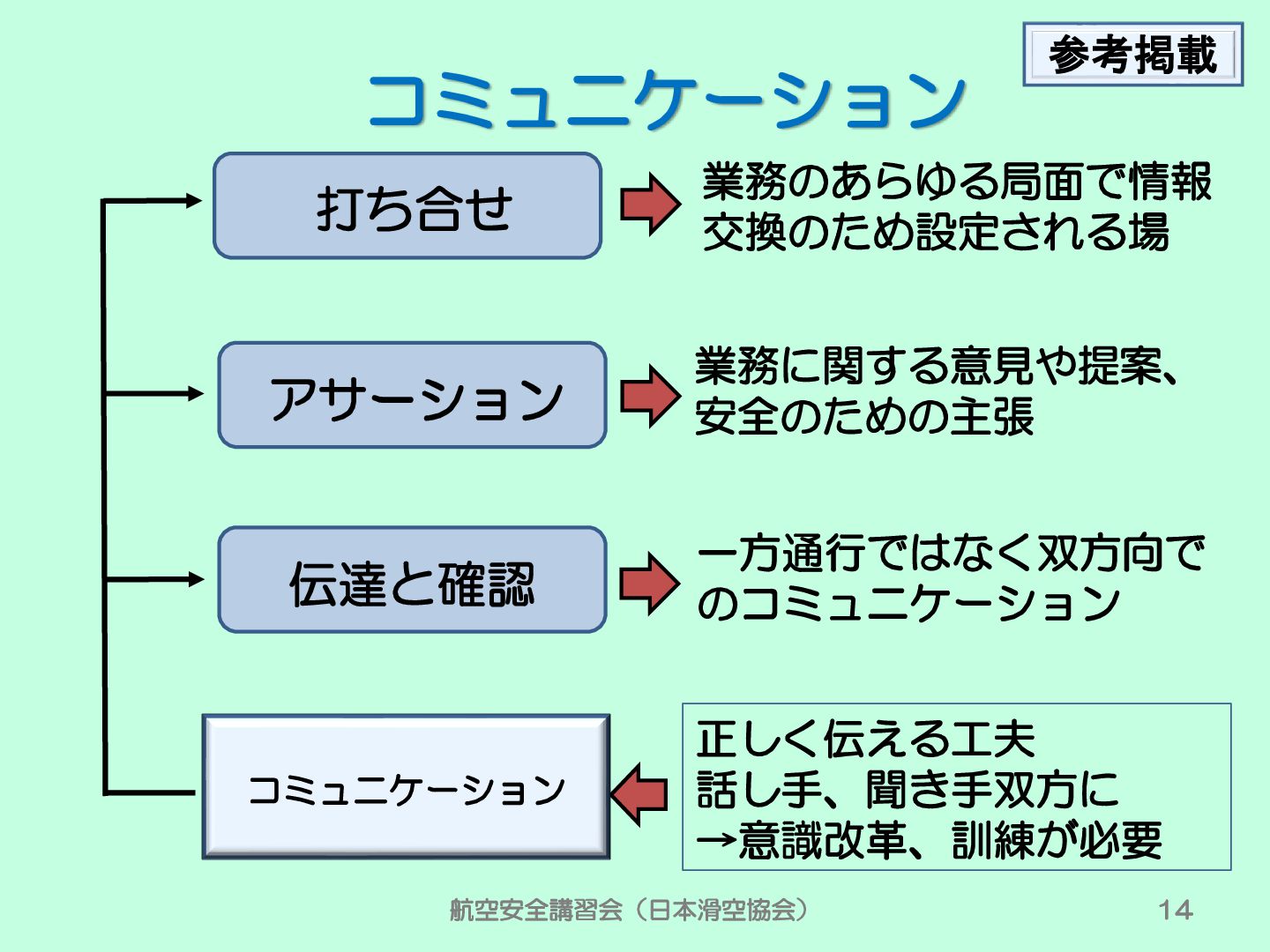 参考掲載

コミュニケーション

打ち合せ

業務のあらゆる局面で情報交換のため設定される場

アサーション

業務に関する意見や提案、安全のための主張

伝達と確認

一方通行ではなく双方向でのコミュニケーション

コミュニケーション

正しく伝える工夫
話し手、聞き手双方に
→意識改革、訓練が必要

航空安全講習会（日本滑空協会）

14